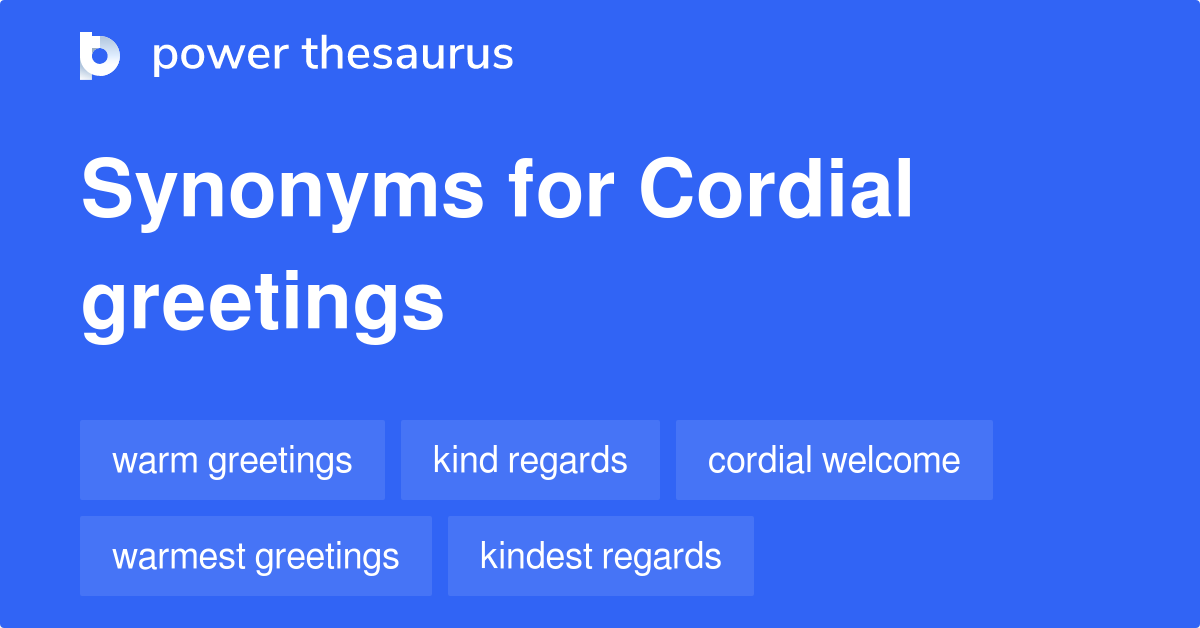 power thesaurus

Synonyms for Cordial greetings

warm greetings
kind regards
cordial welcome
warmest greetings
kindest regards